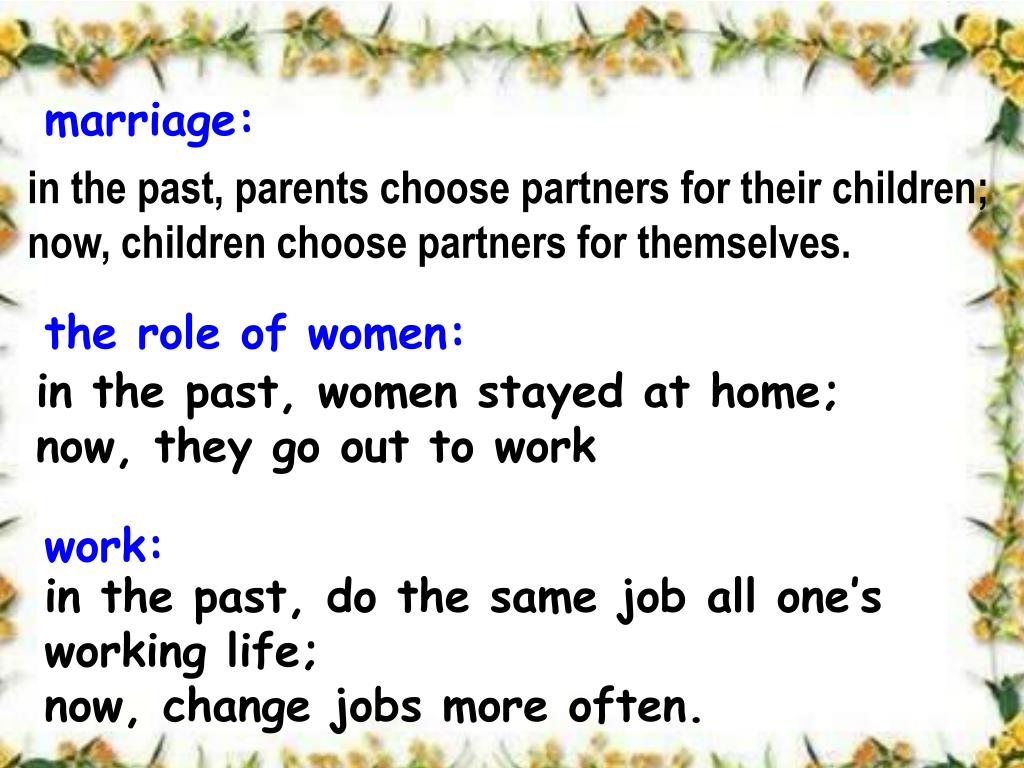 marriage:

in the past, parents choose partners for their children; now, children choose partners for themselves.

the role of women:

in the past, women stayed at home; now, they go out to work

work:

in the past, do the same job all one's working life;
now, change jobs more often.